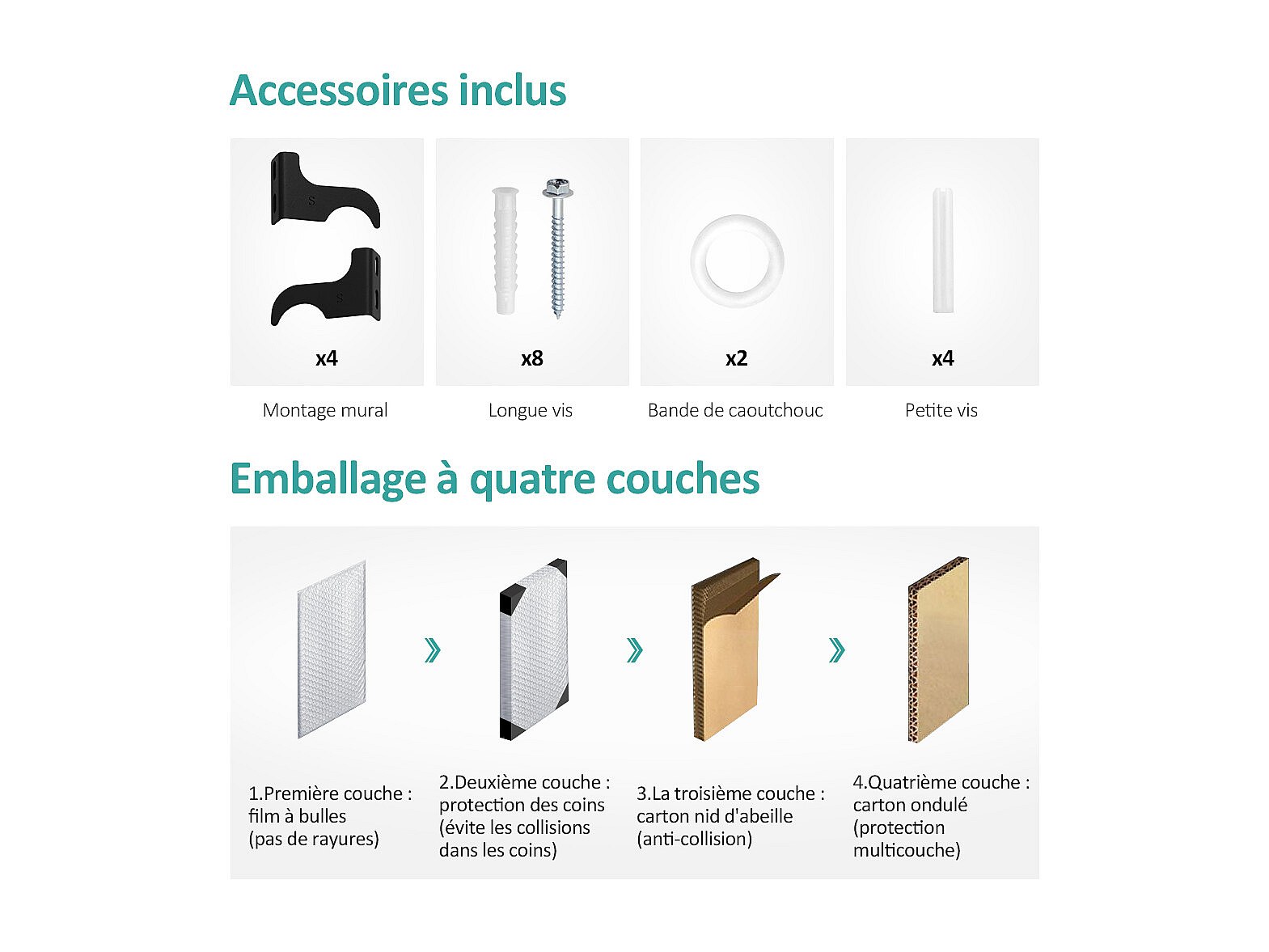 Accessoires inclus

x4

Montage mural

x8

Longue vis

x2

Bande de caoutchouc

x4

Petite vis

Emballage à quatre couches

1.Première couche : film à bulles (pas de rayures)

2.Deuxième couche : protection des coins (évite les collisions dans les coins)

3.La troisième couche : carton nid d'abeille (anti-collision)

4.Quatrième couche : carton ondulé (protection multicouche)